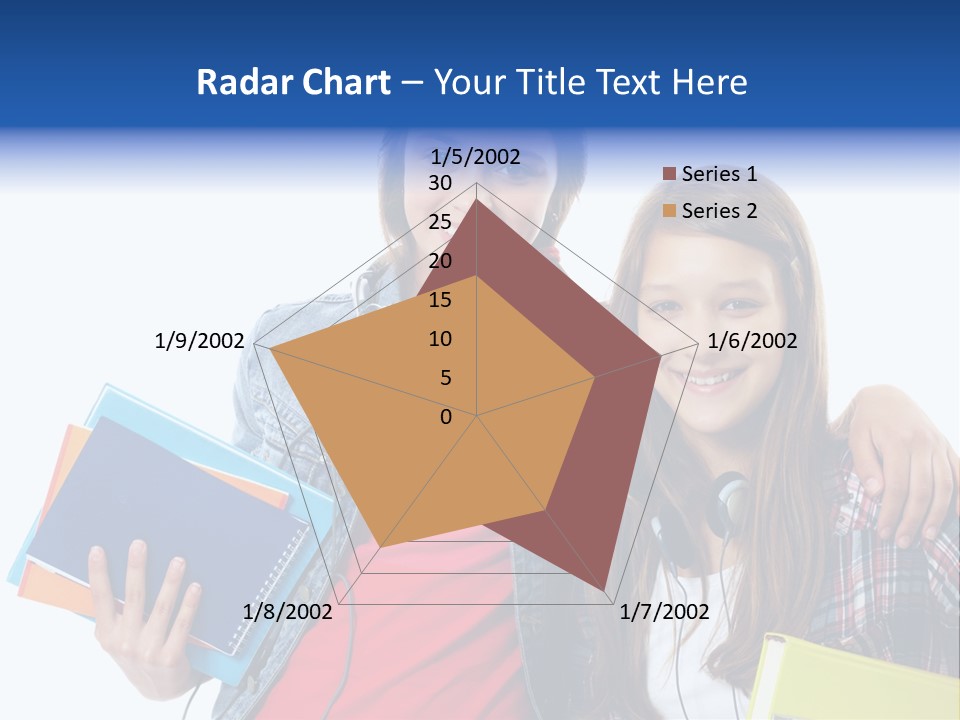 Radar Chart – Your Title Text Here

1/5/2002
30
25
20
15
10
5
0
1/6/2002
1/7/2002
1/8/2002
1/9/2002

Series 1
Series 2